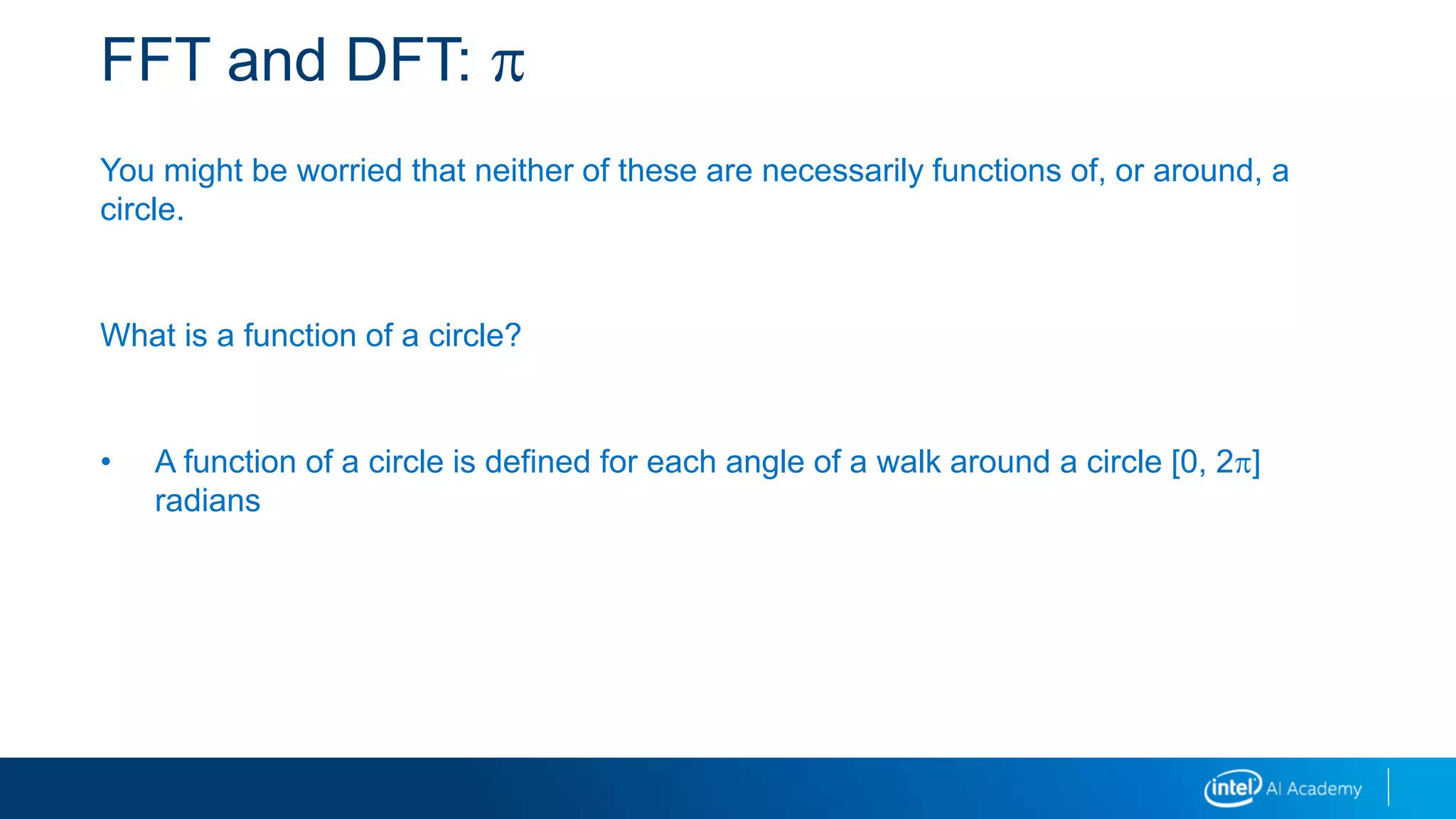 FFT and DFT: $\pi$

You might be worried that neither of these are necessarily functions of, or around, a circle.

What is a function of a circle?

• A function of a circle is defined for each angle of a walk around a circle $[0, 2\pi]$ radians

intel AI Academy